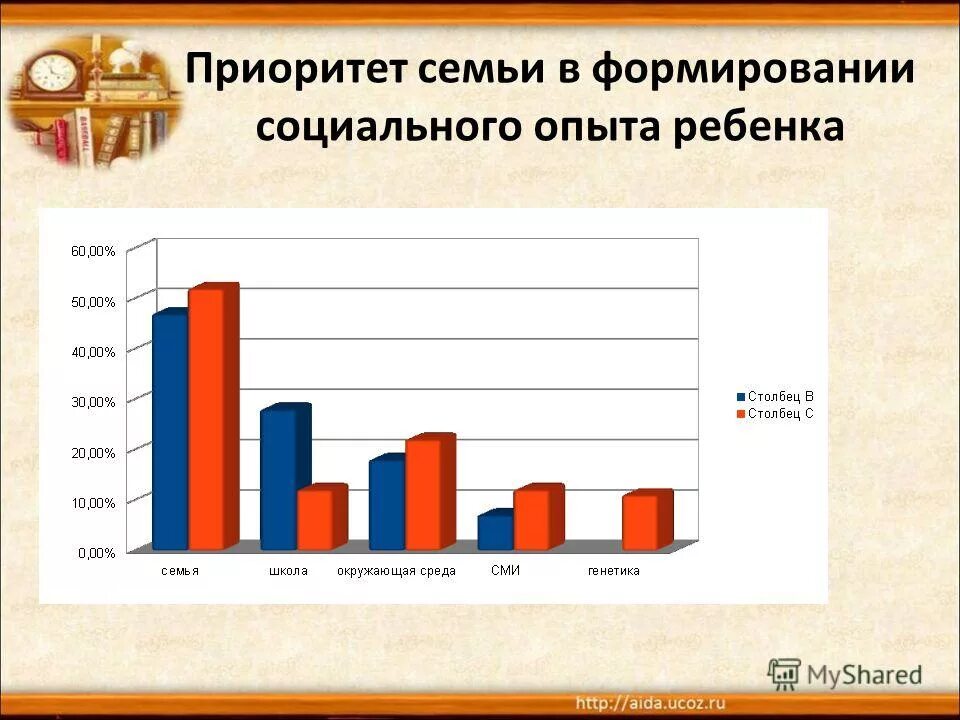 Приоритет семьи в формировании социального опыта ребенка

60,00%
50,00%
40,00%
30,00%
20,00%
10,00%
0,00%

семья
школа
окружающая среда
СМИ
генетика

Столбец B
Столбец C

MyShared

http://aida.ucoz.ru